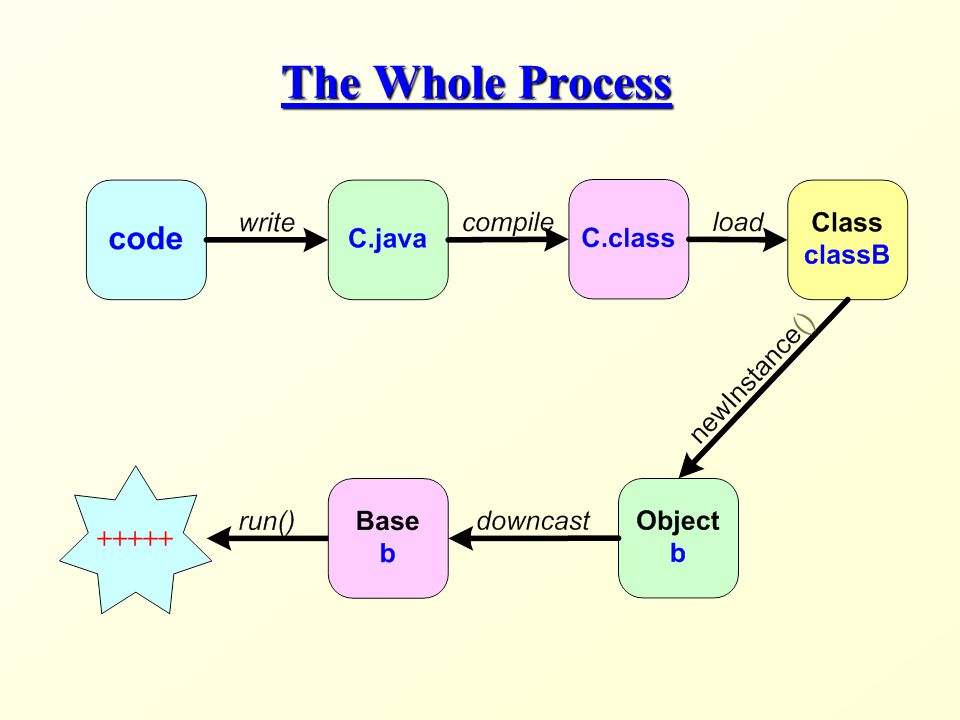 The Whole Process

code
write
C.java
compile
C.class
load
Class
classB

newInstance()

Object
b
downcast
Base
b
run()
+++++